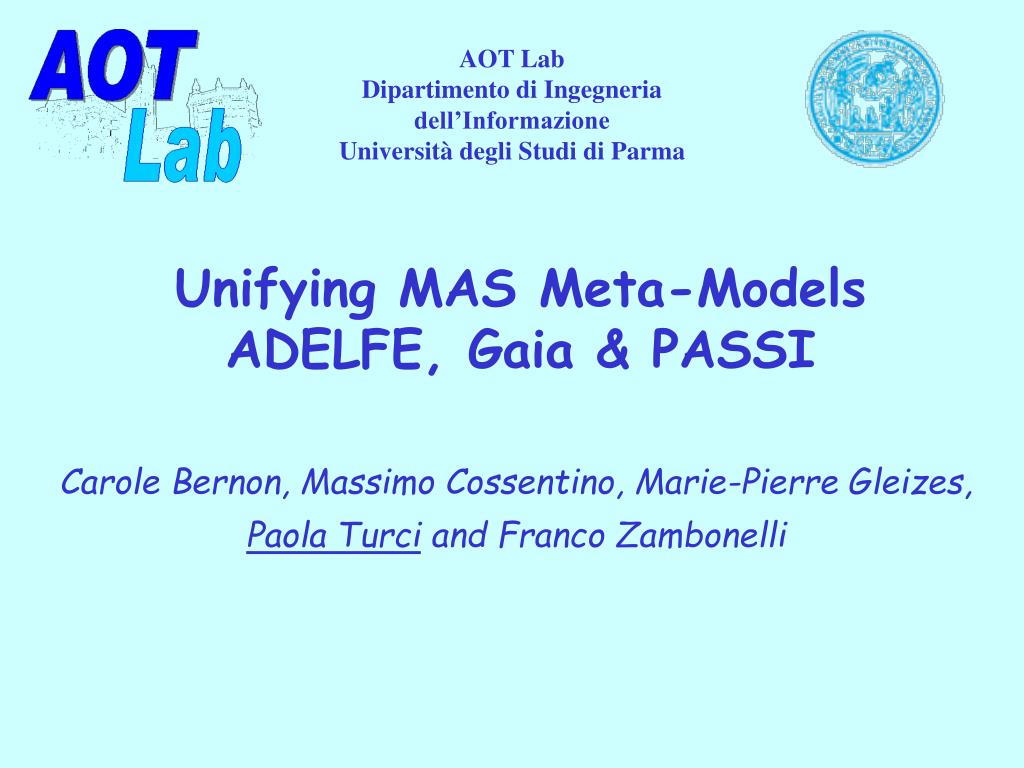 AOT Lab

AOT Lab
Dipartimento di Ingegneria dell'Informazione
Università degli Studi di Parma

Unifying MAS Meta-Models
ADELFE, Gaia & PASSI

Carole Bernon, Massimo Cossentino, Marie-Pierre Gleizes, Paola Turci and Franco Zambonelli